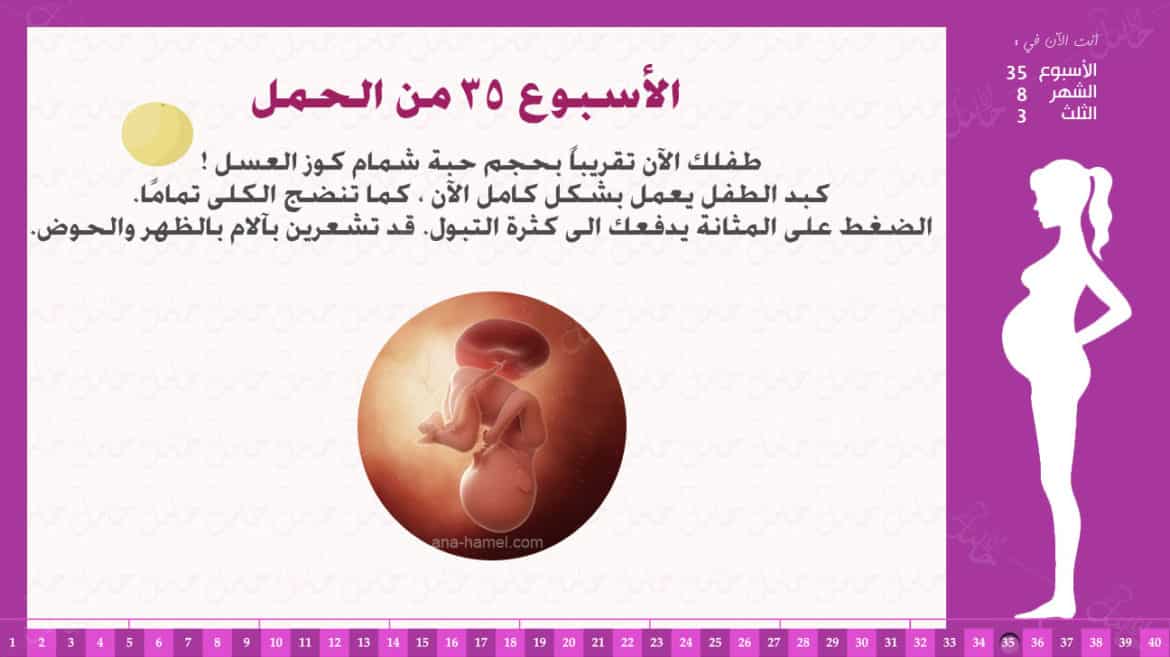 أنت الآن في :

الأسبوع 35
الشهر 8
الثلث 3

الأسبوع ٣٥ من الحمل

طفلك الآن تقريباً بحجم حبة شمام كوز العسل !
كبد الطفل يعمل بشكل كامل الآن ، كما تنضج الكلى تمامًا.
الضغط على المثانة يدفعك الى كثرة التبول. قد تشعرين بآلام بالظهر والحوض.

ana-hamel.com

1 2 3 4 5 6 7 8 9 10 11 12 13 14 15 16 17 18 19 20 21 22 23 24 25 26 27 28 29 30 31 32 33 34 35 36 37 38 39 40